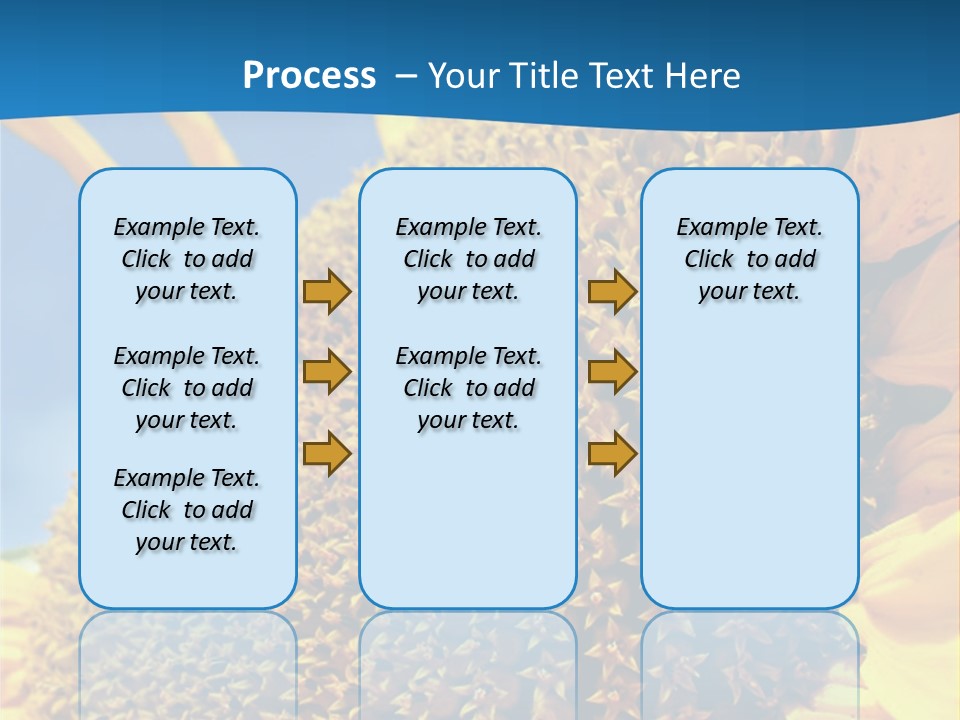 Process – Your Title Text Here

Example Text. Click to add your text.

Example Text. Click to add your text.

Example Text. Click to add your text.

Example Text. Click to add your text.

Example Text. Click to add your text.

Example Text. Click to add your text.